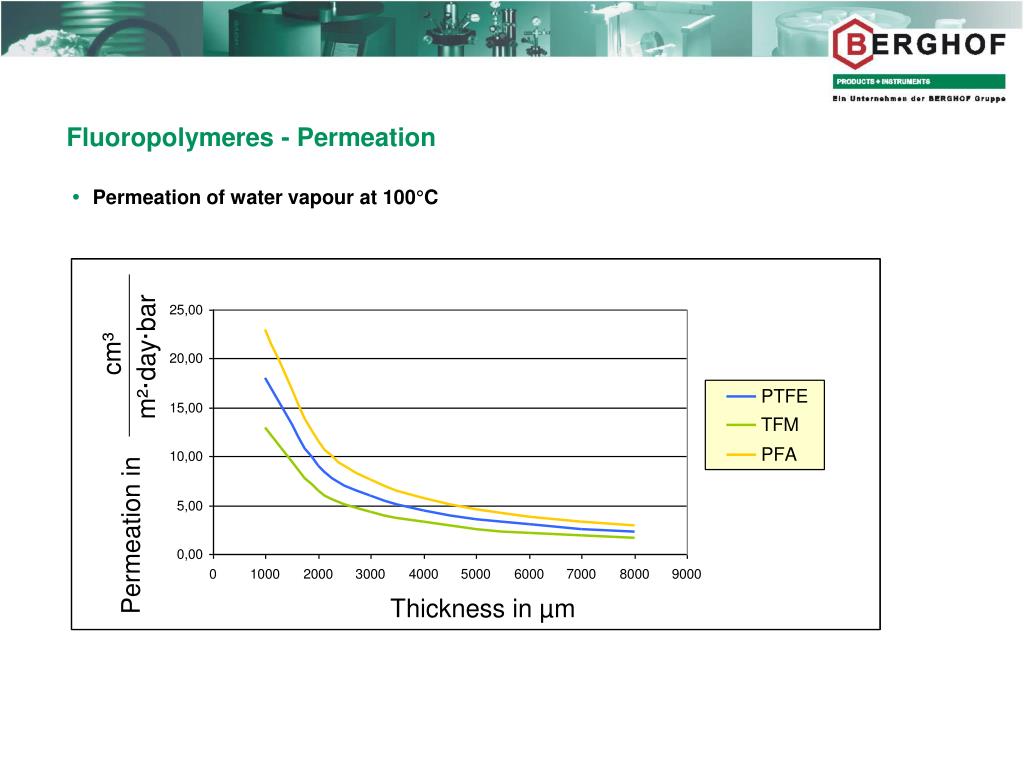 BERGHOF
PRODUCTS + INSTRUMENTS
Ein Unternehmen der BERGHOF Gruppe

Fluoropolymeres - Permeation

• Permeation of water vapour at 100°C

Permeation in $\frac{cm^3}{m^2 \cdot day \cdot bar}$

25,00
20,00
15,00
10,00
5,00
0,00

0 1000 2000 3000 4000 5000 6000 7000 8000 9000

Thickness in µm

PTFE
TFM
PFA